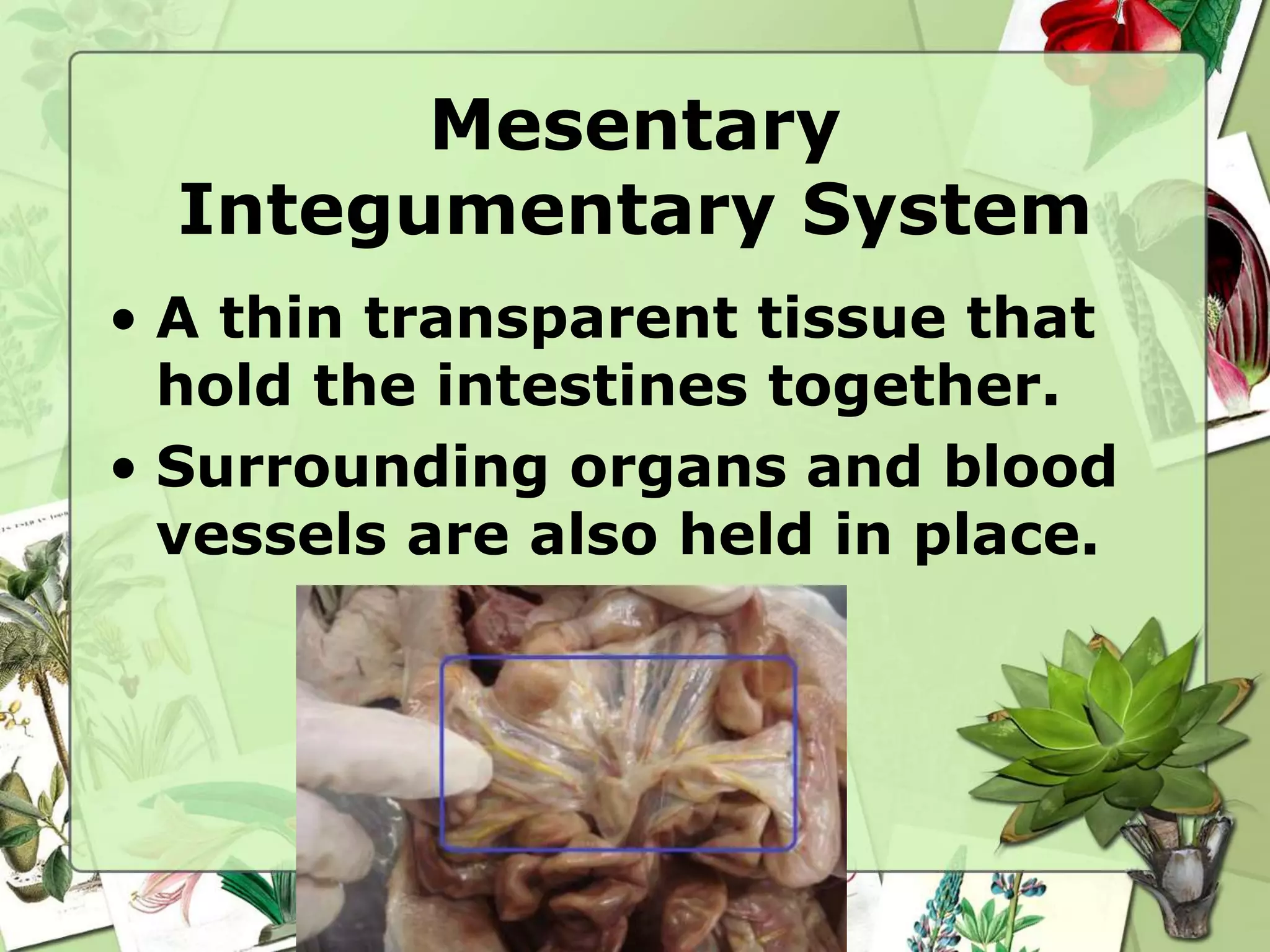 Mesentary
Integumentary System

• A thin transparent tissue that hold the intestines together.
• Surrounding organs and blood vessels are also held in place.